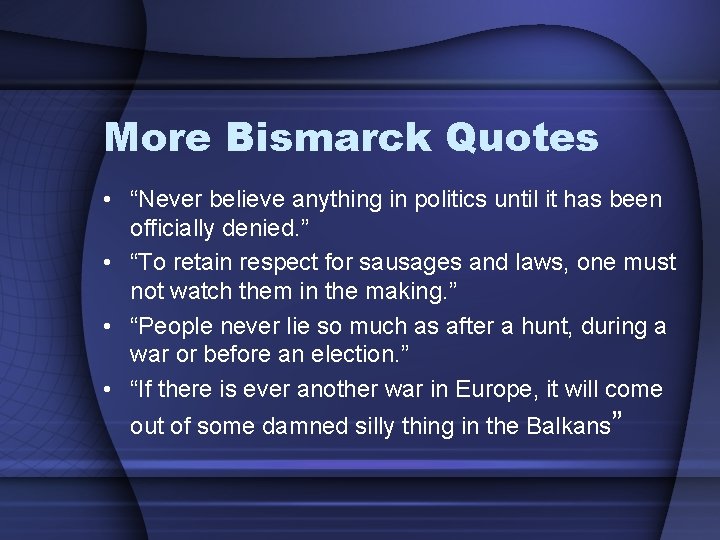 More Bismarck Quotes

• “Never believe anything in politics until it has been officially denied.”
• “To retain respect for sausages and laws, one must not watch them in the making.”
• “People never lie so much as after a hunt, during a war or before an election.”
• “If there is ever another war in Europe, it will come out of some damned silly thing in the Balkans”